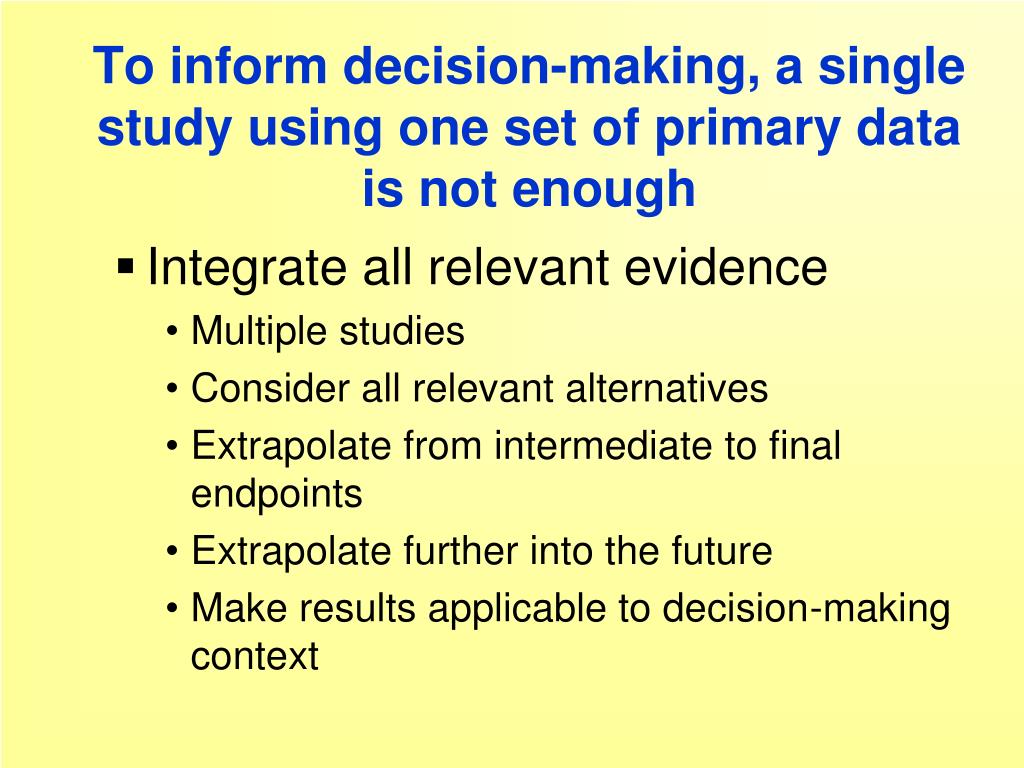 To inform decision-making, a single study using one set of primary data is not enough

▪ Integrate all relevant evidence
• Multiple studies
• Consider all relevant alternatives
• Extrapolate from intermediate to final endpoints
• Extrapolate further into the future
• Make results applicable to decision-making context